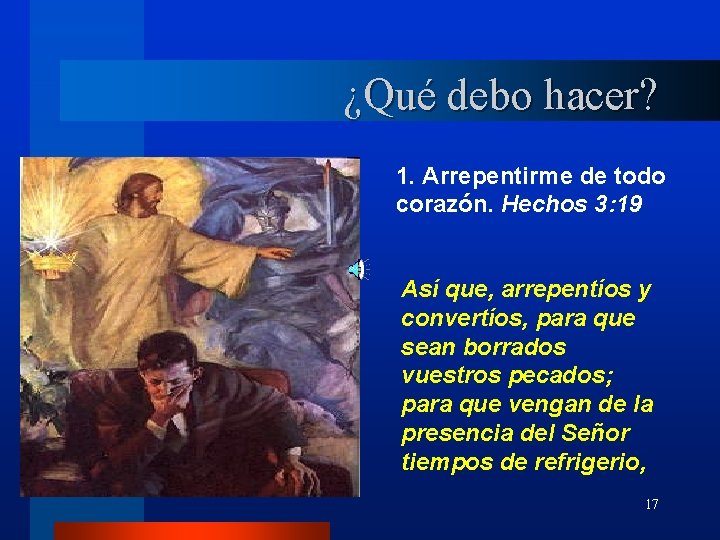 ¿Qué debo hacer?

1. Arrepentirme de todo corazón. Hechos 3:19

Así que, arrepentíos y convertíos, para que sean borrados vuestros pecados; para que vengan de la presencia del Señor tiempos de refrigerio,

17